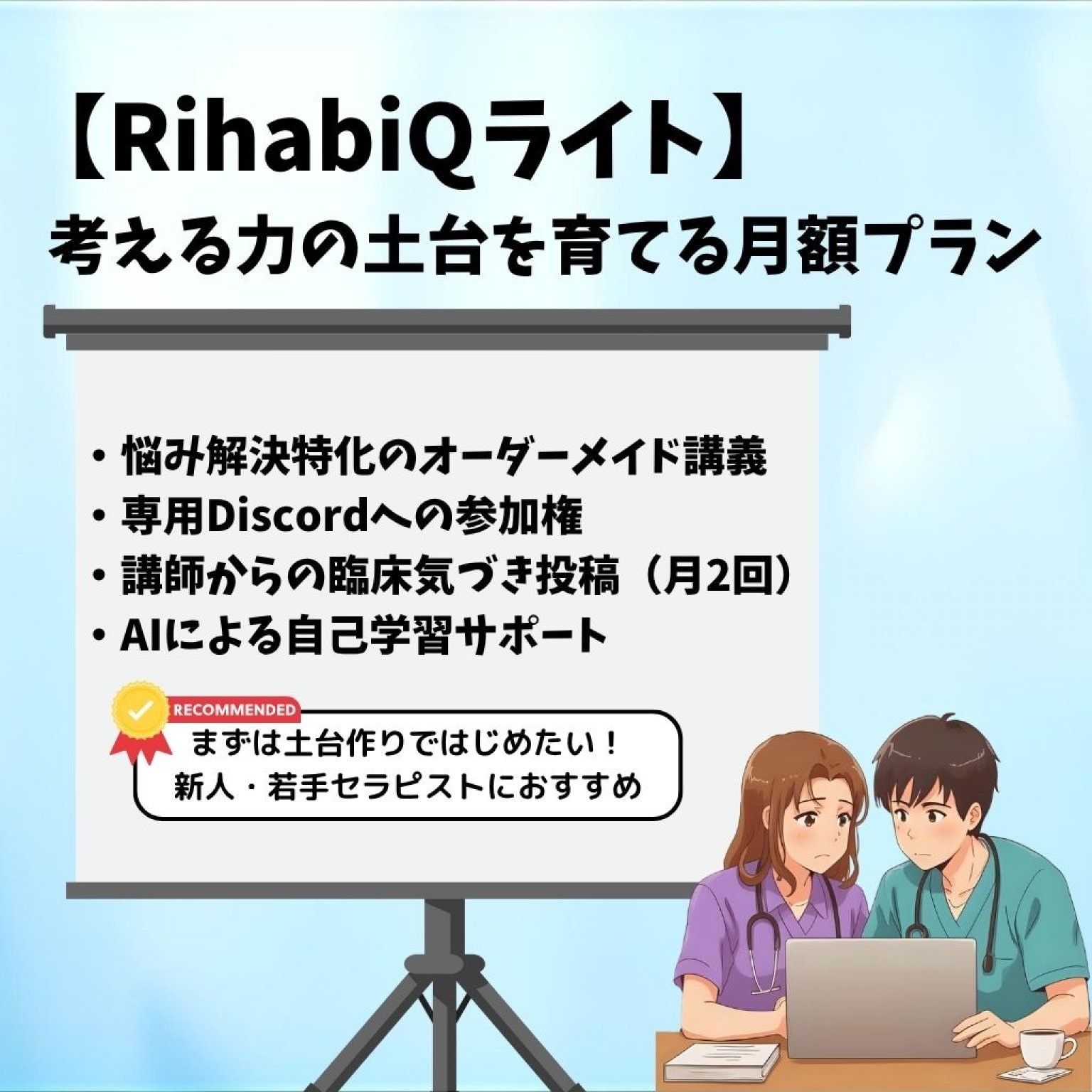 【RihabiQライト】
考える力の土台を育てる月額プラン

・悩み解決特化のオーダーメイド講義
・専用Discordへの参加権
・講師からの臨床気づき投稿（月2回）
・AIによる自己学習サポート

RECOMMENDED
まずは土台作りではじめたい！
新人・若手セラピストにおすすめ